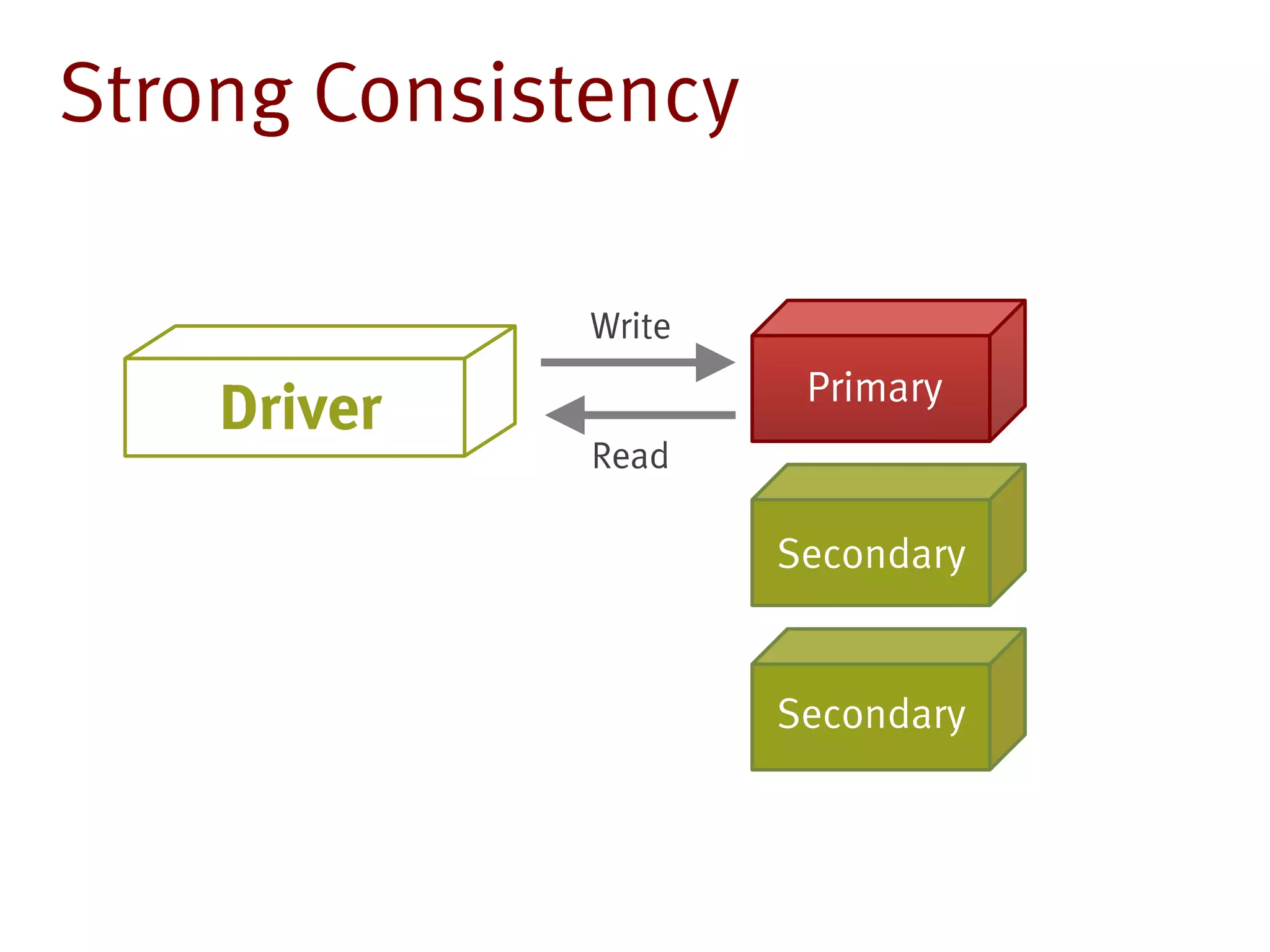 Strong Consistency

Driver

Write

Read

Primary

Secondary

Secondary